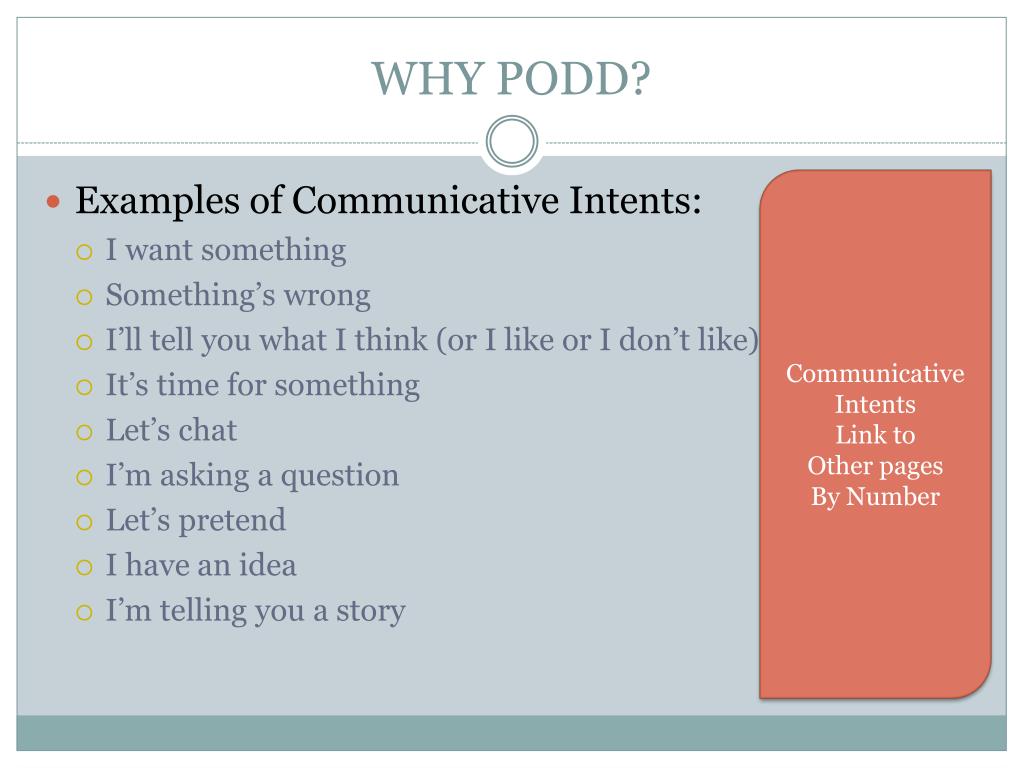 WHY PODD?

Examples of Communicative Intents:
I want something
Something’s wrong
I’ll tell you what I think (or I like or I don’t like)
It’s time for something
Let’s chat
I’m asking a question
Let’s pretend
I have an idea
I’m telling you a story

Communicative Intents Link to Other pages By Number